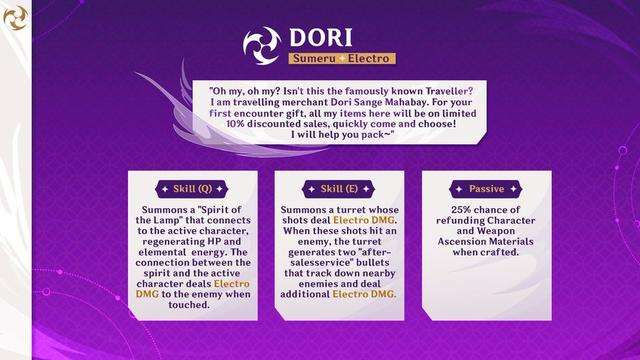 DORI
Sumeru Electro

"Oh my, oh my? Isn't this the famously known Traveller? I am travelling merchant Dori Sange Mahabay. For your first encounter gift, all my items here will be on limited 10% discounted sales, quickly come and choose! I will help you pack~"

Skill (Q)

Summons a "Spirit of the Lamp" that connects to the active character, regenerating HP and elemental energy. The connection between the spirit and the active character deals Electro DMG to the enemy when touched.

Skill (E)

Summons a turret whose shots deal Electro DMG. When these shots hit an enemy, the turret generates two "after-salesservice" bullets that track down nearby enemies and deal additional Electro DMG.

Passive

25% chance of refunding Character and Weapon Ascension Materials when crafted.